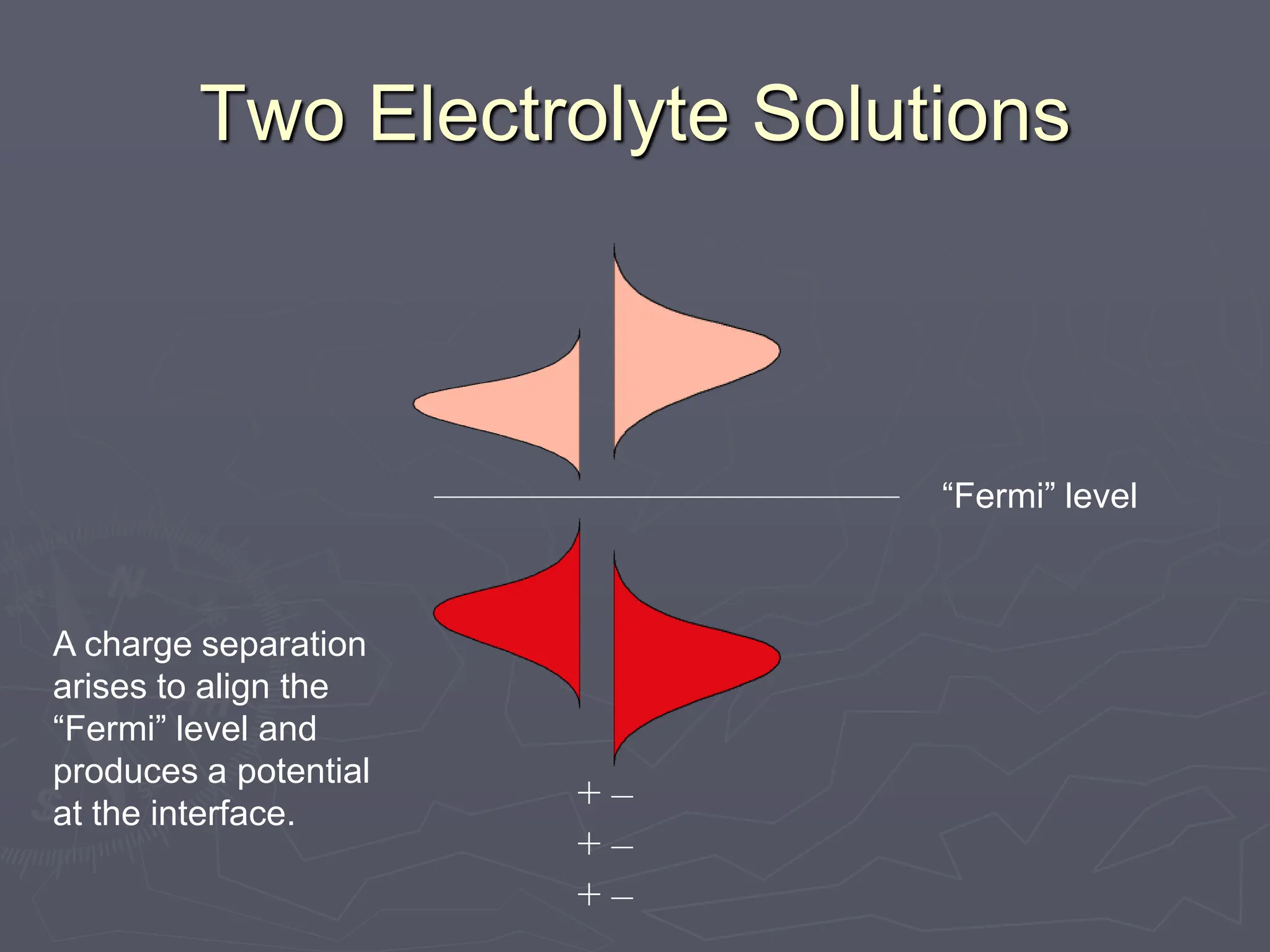 Two Electrolyte Solutions

“Fermi” level

A charge separation arises to align the “Fermi” level and produces a potential at the interface.

+ –
+ –
+ –